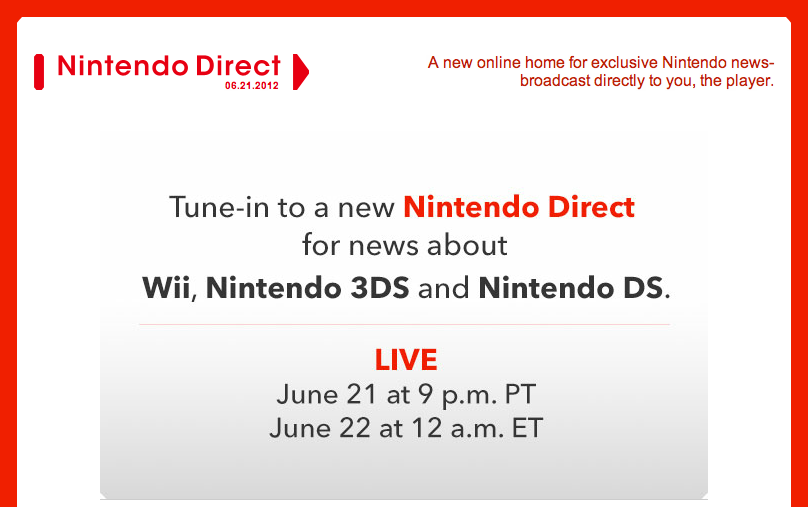 Nintendo Direct
06.21.2012

A new online home for exclusive Nintendo news- broadcast directly to you, the player.

Tune-in to a new Nintendo Direct for news about Wii, Nintendo 3DS and Nintendo DS.

LIVE
June 21 at 9 p.m. PT
June 22 at 12 a.m. ET